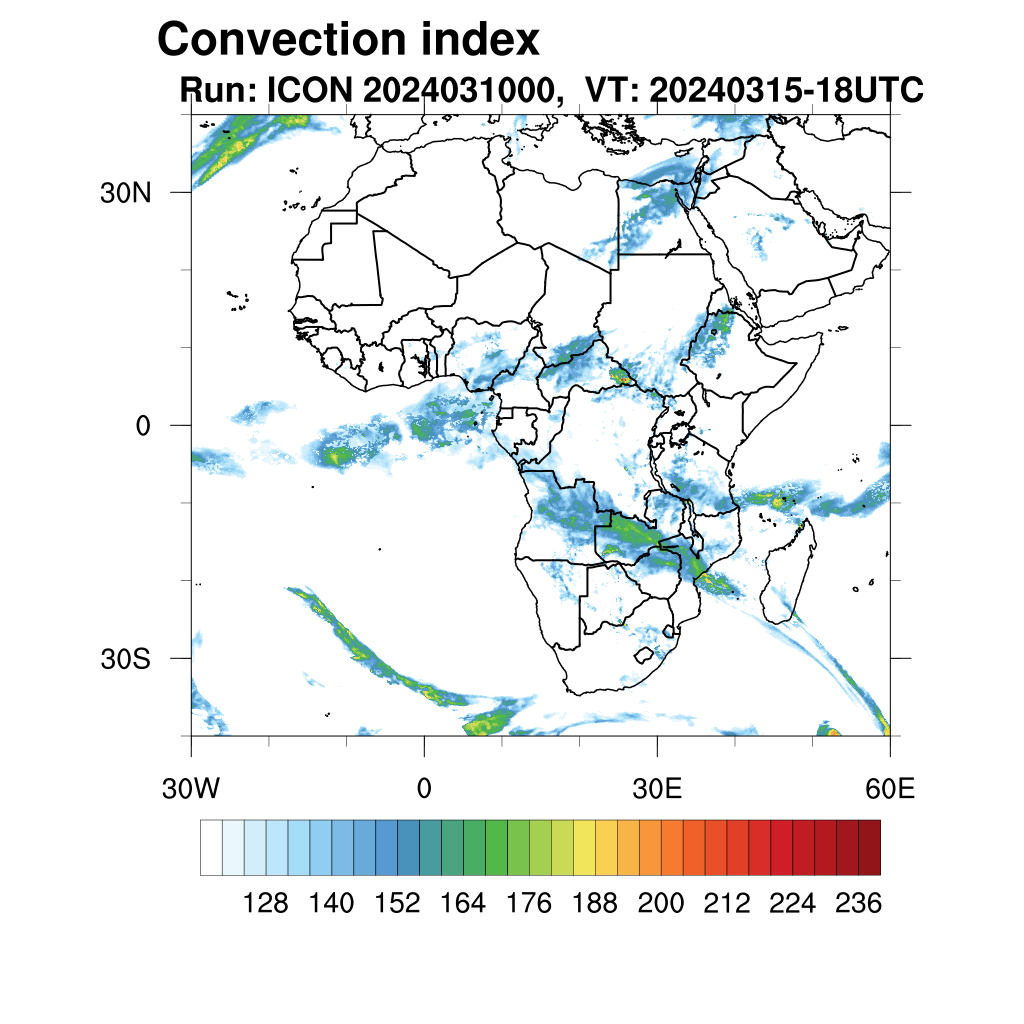 Convection index
Run: ICON 2024031000, VT: 20240315-18UTC

30N
0
30S

30W 0 30E 60E

128 140 152 164 176 188 200 212 224 236